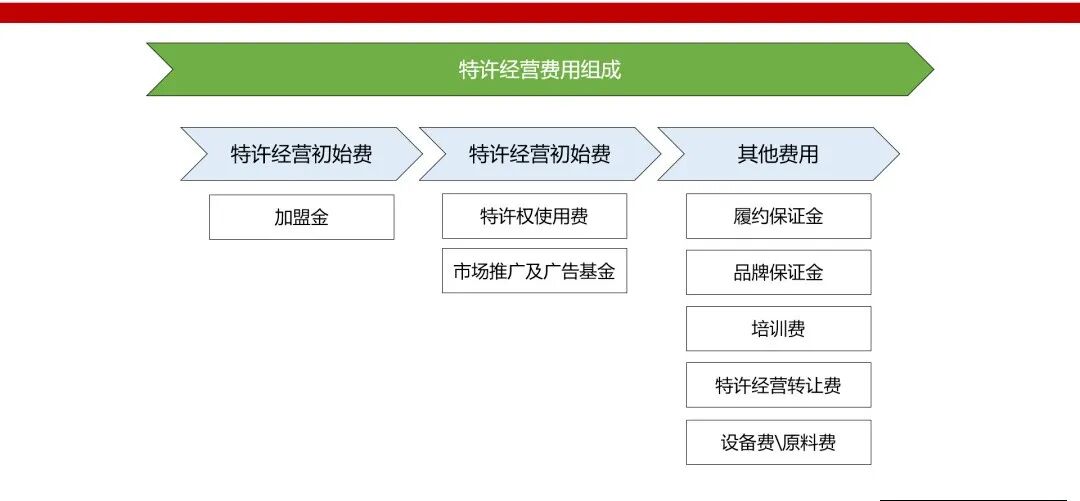 特许经营费用组成

特许经营初始费

加盟金

特许经营初始费

特许权使用费

市场推广及广告基金

其他费用

履约保证金

品牌保证金

培训费

特许经营转让费

设备费\原料费